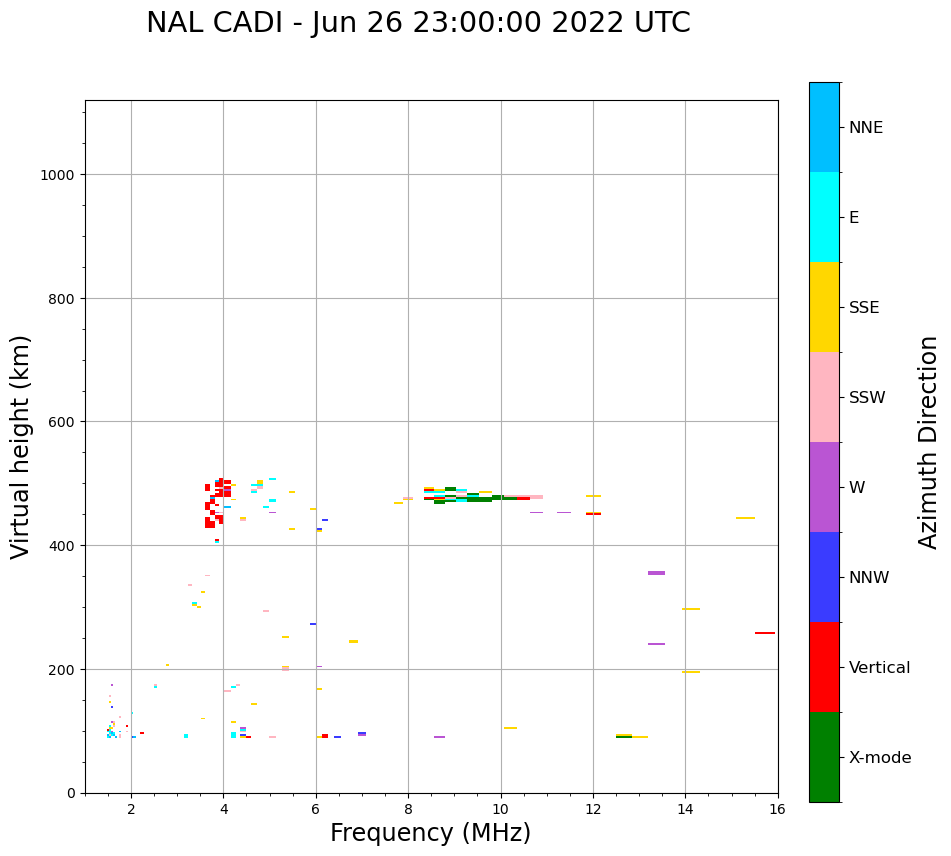 NAL CADI - Jun 26 23:00:00 2022 UTC

Virtual height (km)

1000
800
600
400
200
0

2
4
6
8
10
12
14
16

Frequency (MHz)

NNE
E
SSE
SSW
W
NNW
Vertical
X-mode

Azimuth Direction